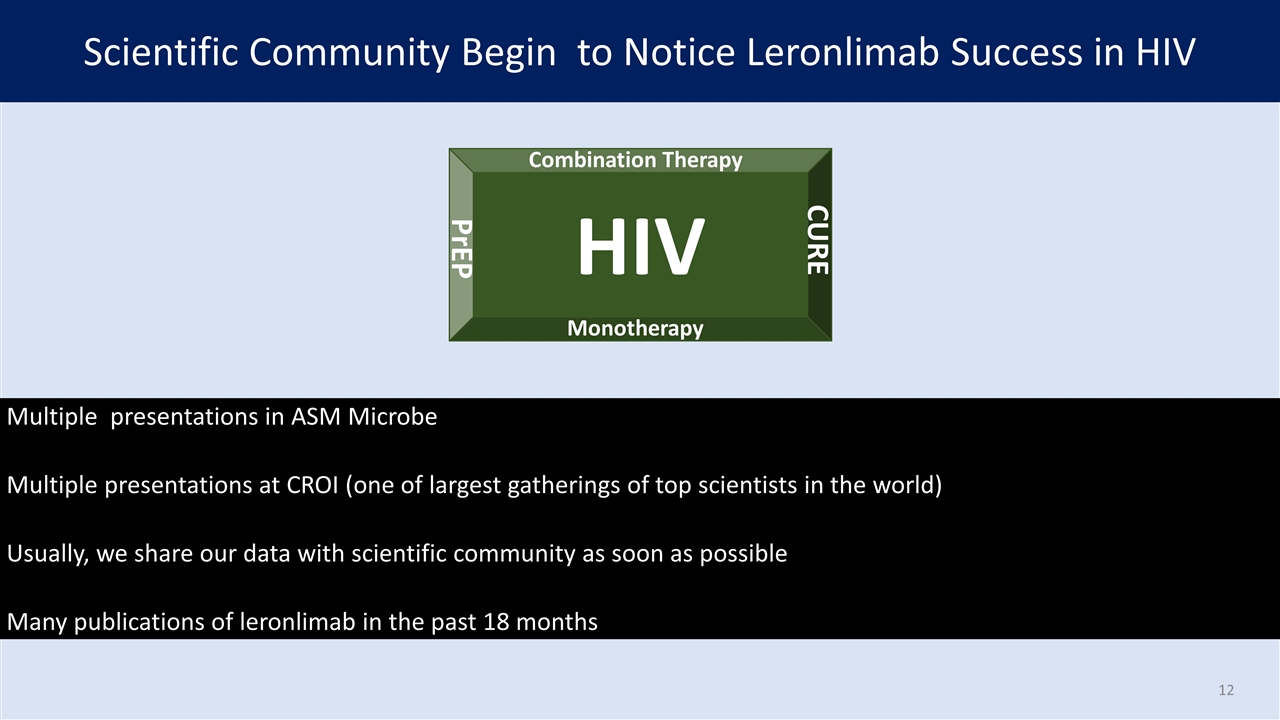 Scientific Community Begin  to Notice Leronlimab Success in HIV

Combination Therapy

PrEP

HIV

CURE

Monotherapy

Multiple  presentations in ASM Microbe

Multiple presentations at CROI (one of largest gatherings of top scientists in the world)

Usually, we share our data with scientific community as soon as possible

Many publications of leronlimab in the past 18 months

12